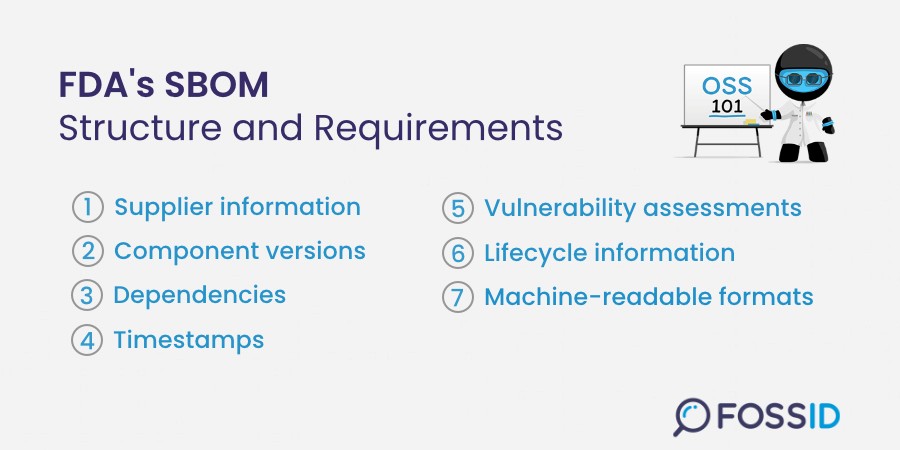 FDA's SBOM
Structure and Requirements

OSS
101

1 Supplier information
2 Component versions
3 Dependencies
4 Timestamps
5 Vulnerability assessments
6 Lifecycle information
7 Machine-readable formats

FOSSID